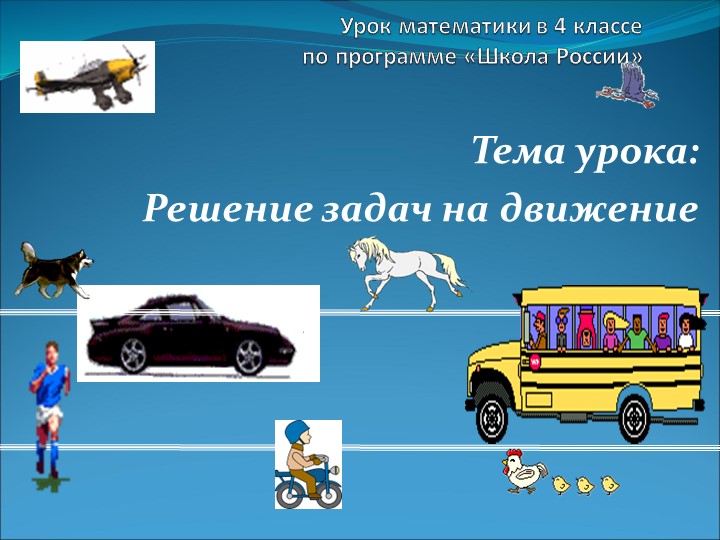 Урок математики в 4 классе
по программе «Школа России»

Тема урока:
Решение задач на движение